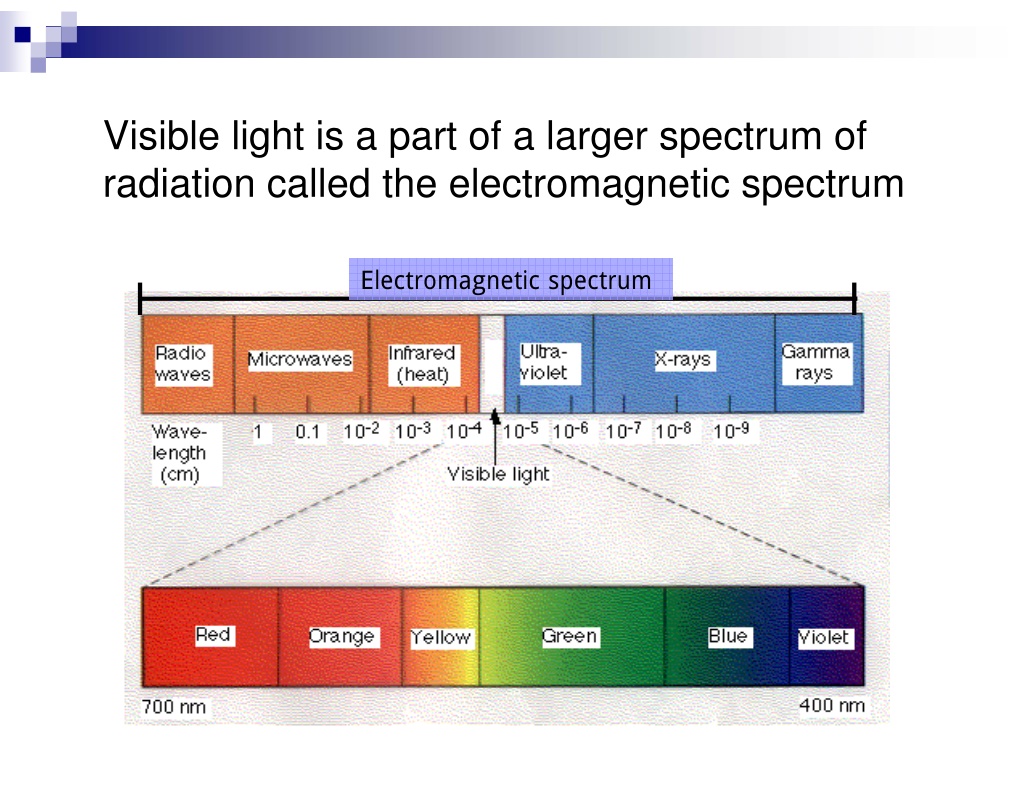 Visible light is a part of a larger spectrum of radiation called the electromagnetic spectrum

Electromagnetic spectrum

Radio waves
Microwaves
Infrared (heat)
Ultra-violet
X-rays
Gamma rays

Wave-length (cm)
1
0.1
$10^{-2}$
$10^{-3}$
$10^{-4}$
$10^{-5}$
$10^{-6}$
$10^{-7}$
$10^{-8}$
$10^{-9}$

Visible light

Red
Orange
Yellow
Green
Blue
Violet

700 nm
400 nm